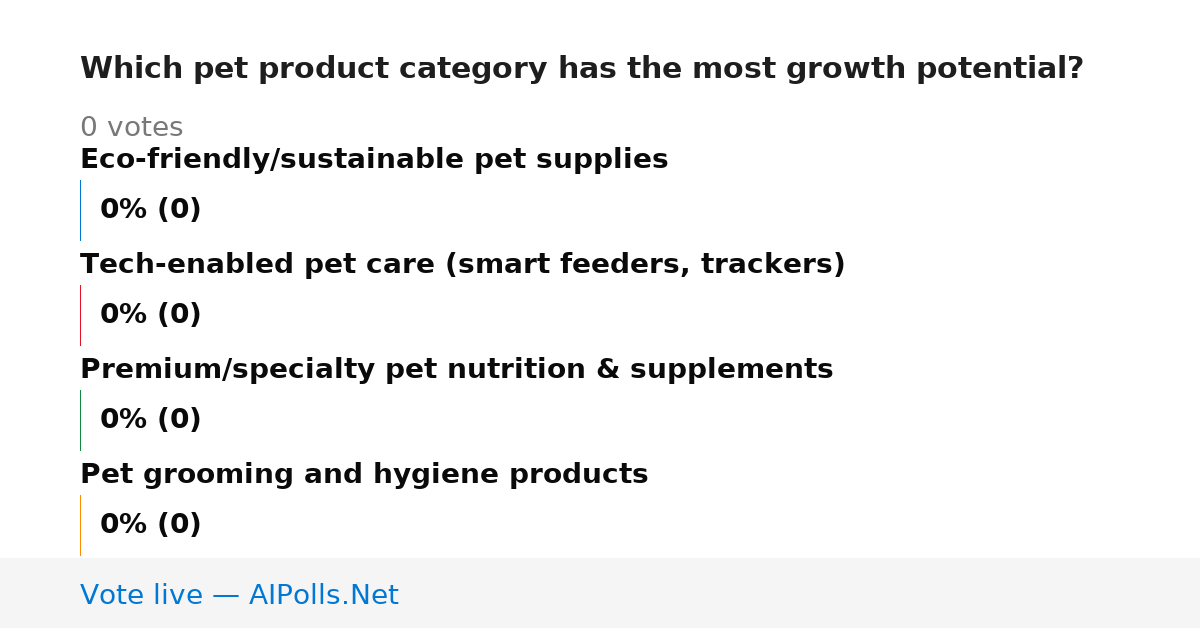 Which pet product category has the most growth potential?

0 votes

Eco-friendly/sustainable pet supplies

0% (0)

Tech-enabled pet care (smart feeders, trackers)

0% (0)

Premium/specialty pet nutrition & supplements

0% (0)

Pet grooming and hygiene products

0% (0)

Vote live — AIPolls.Net